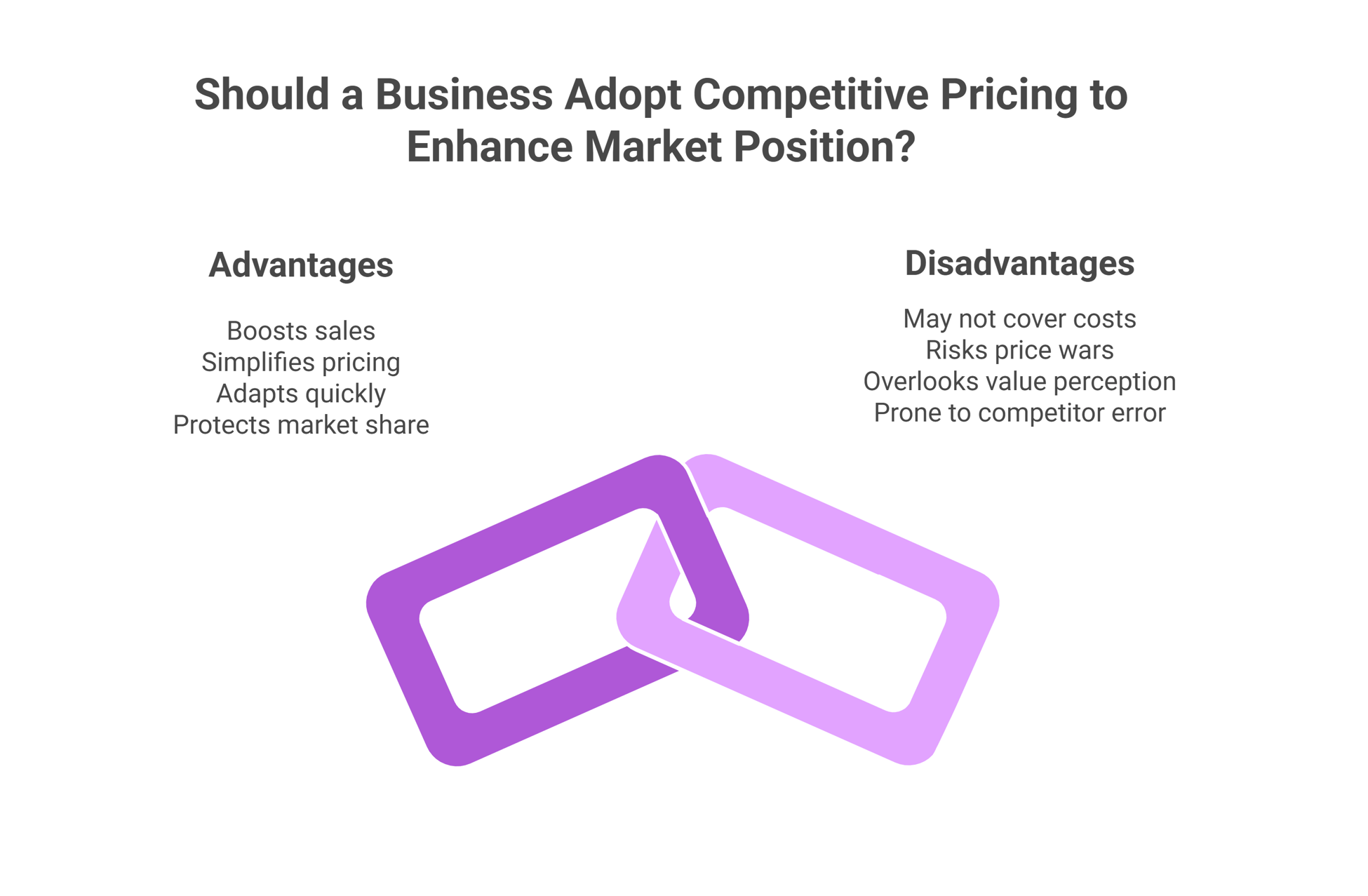 Should a Business Adopt Competitive Pricing to Enhance Market Position?

Advantages

Boosts sales
Simplifies pricing
Adapts quickly
Protects market share

Disadvantages

May not cover costs
Risks price wars
Overlooks value perception
Prone to competitor error